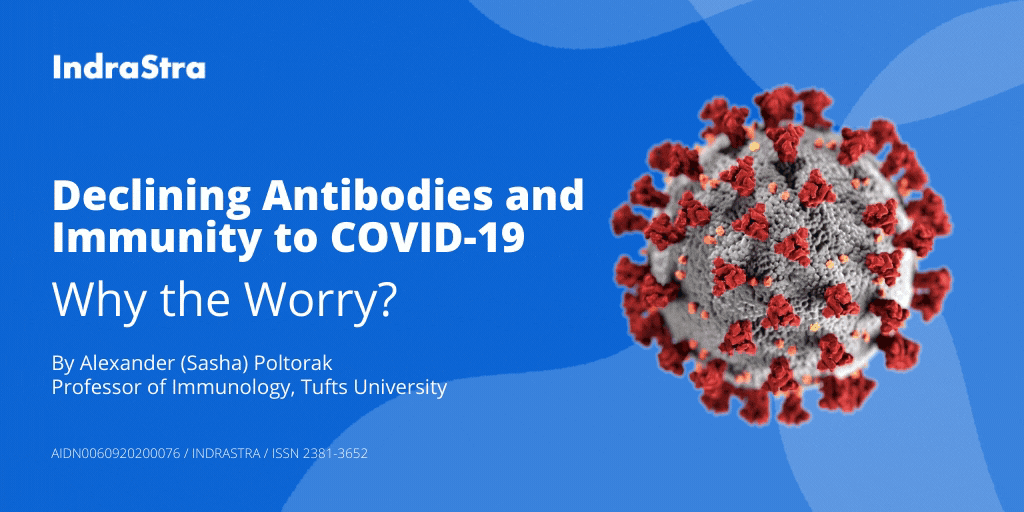 IndraStra

Declining Antibodies and Immunity to COVID-19
Why the Worry?

By Alexander (Sasha) Poltorak
Professor of Immunology, Tufts University

AIDN0060920200076 / INDRASTRA / ISSN 2381-3652